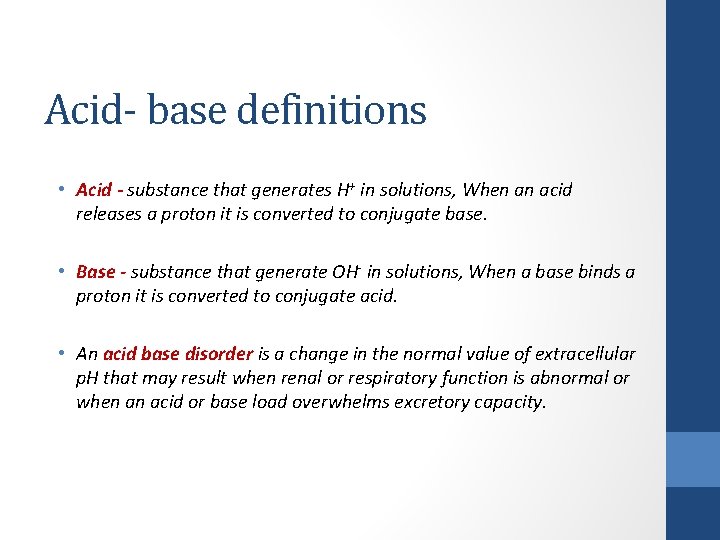 Acid- base definitions

• Acid - substance that generates $H^+$ in solutions, When an acid releases a proton it is converted to conjugate base.

• Base - substance that generate $OH^-$ in solutions, When a base binds a proton it is converted to conjugate acid.

• An acid base disorder is a change in the normal value of extracellular pH that may result when renal or respiratory function is abnormal or when an acid or base load overwhelms excretory capacity.